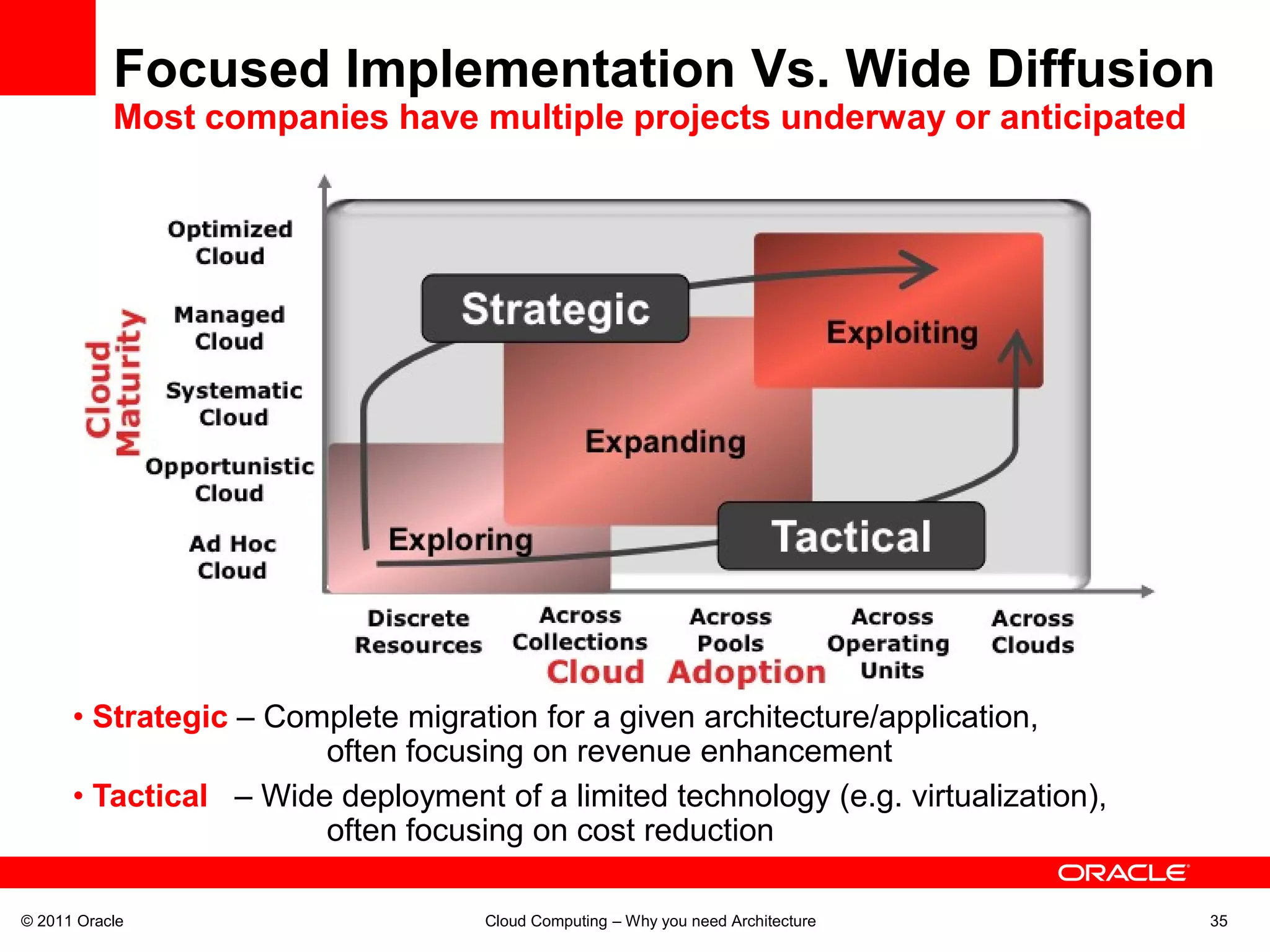 Focused Implementation Vs. Wide Diffusion
Most companies have multiple projects underway or anticipated

Cloud Maturity

Optimized Cloud

Managed Cloud

Systematic Cloud

Opportunistic Cloud

Ad Hoc Cloud

Strategic

Exploiting

Expanding

Exploring

Tactical

Discrete Resources

Across Collections

Across Pools

Across Operating Units

Across Clouds

Cloud Adoption

• Strategic – Complete migration for a given architecture/application, often focusing on revenue enhancement

• Tactical – Wide deployment of a limited technology (e.g. virtualization), often focusing on cost reduction

ORACLE

© 2011 Oracle

Cloud Computing – Why you need Architecture

35